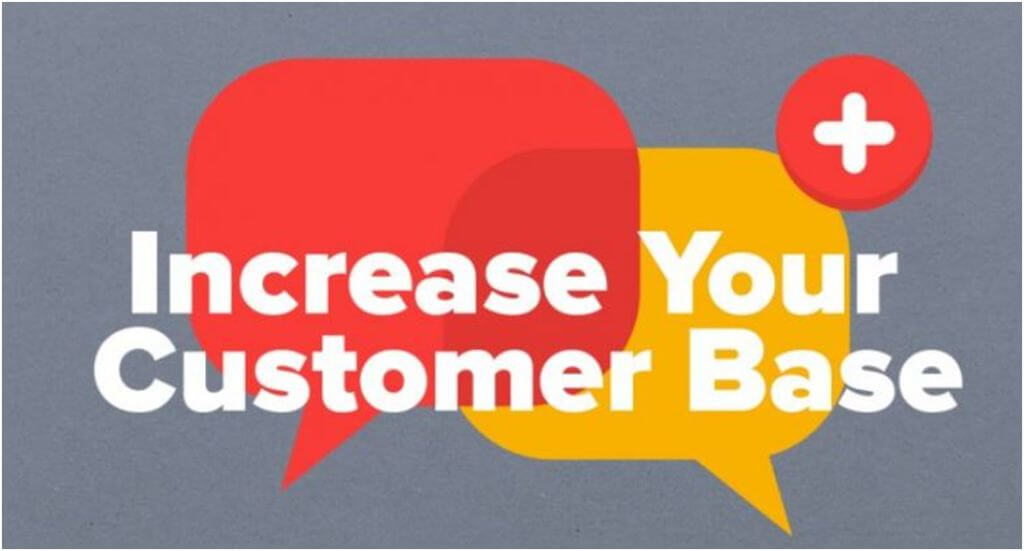 +
Increase Your Customer Base